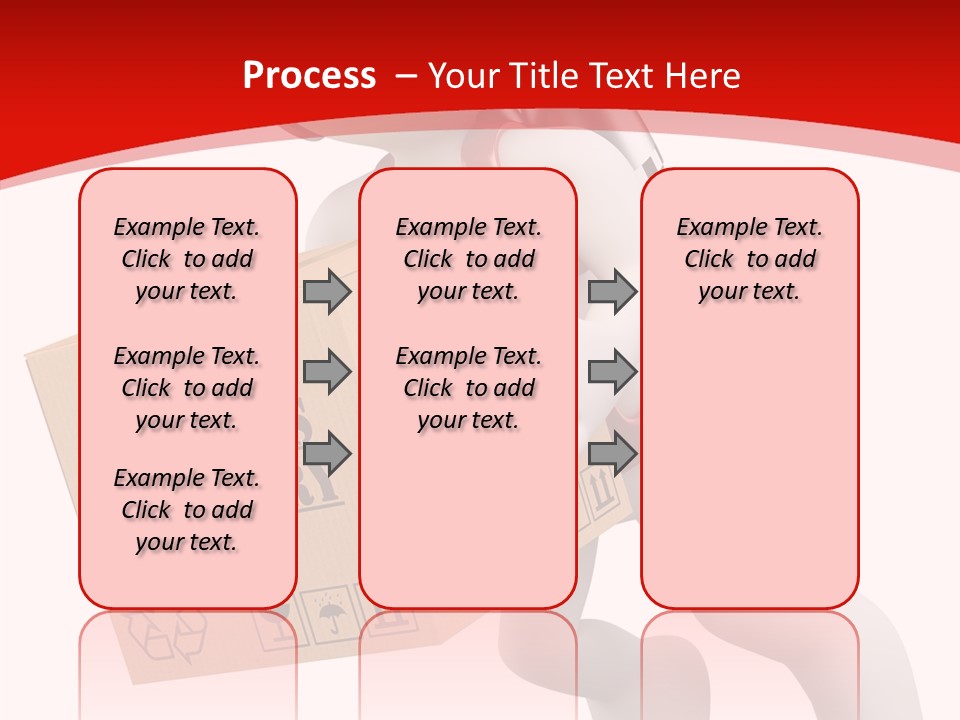 Process – Your Title Text Here

Example Text. Click to add your text.

Example Text. Click to add your text.

Example Text. Click to add your text.

Example Text. Click to add your text.

Example Text. Click to add your text.

Example Text. Click to add your text.